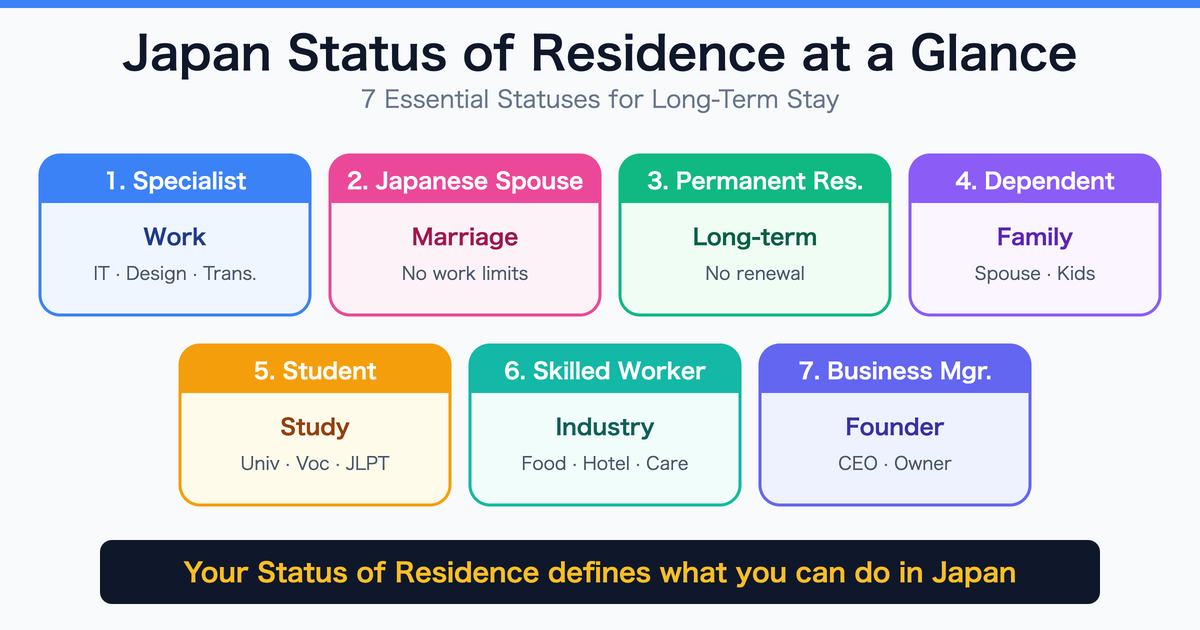 Japan Status of Residence at a Glance

7 Essential Statuses for Long-Term Stay

1. Specialist
Work
IT · Design · Trans.

2. Japanese Spouse
Marriage
No work limits

3. Permanent Res.
Long-term
No renewal

4. Dependent
Family
Spouse · Kids

5. Student
Study
Univ · Voc · JLPT

6. Skilled Worker
Industry
Food · Hotel · Care

7. Business Mgr.
Founder
CEO · Owner

Your Status of Residence defines what you can do in Japan